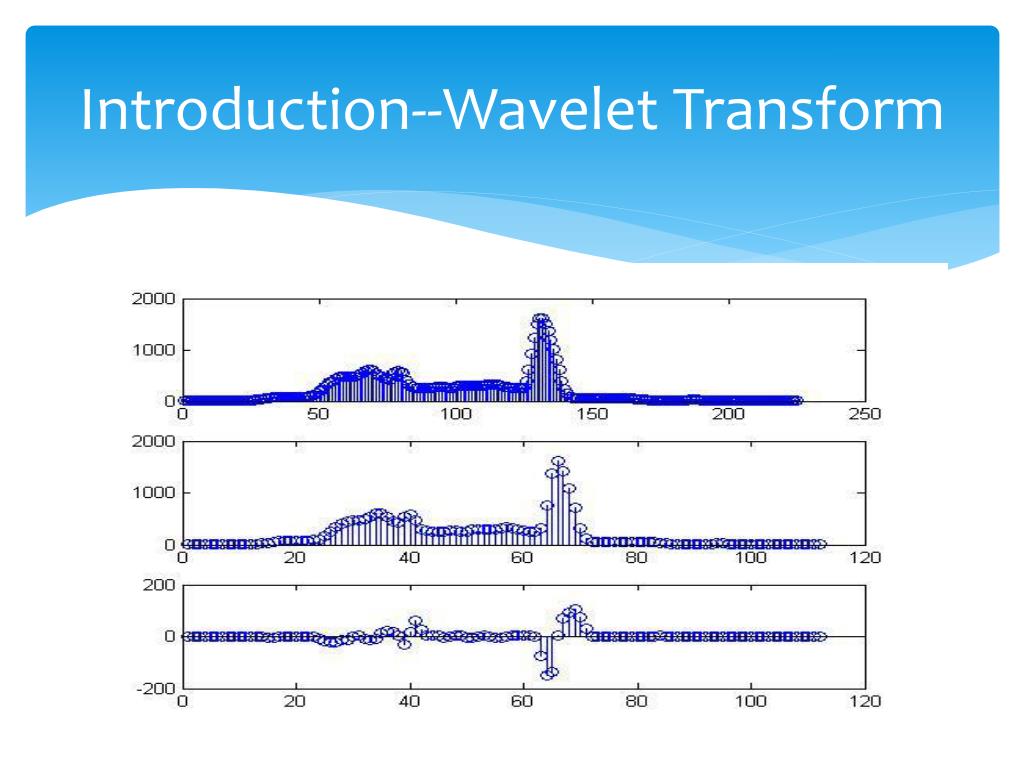 Introduction--Wavelet Transform

2000
1000
0
0 50 100 150 200 250

2000
1000
0
0 20 40 60 80 100 120

200
0
-200
0 20 40 60 80 100 120